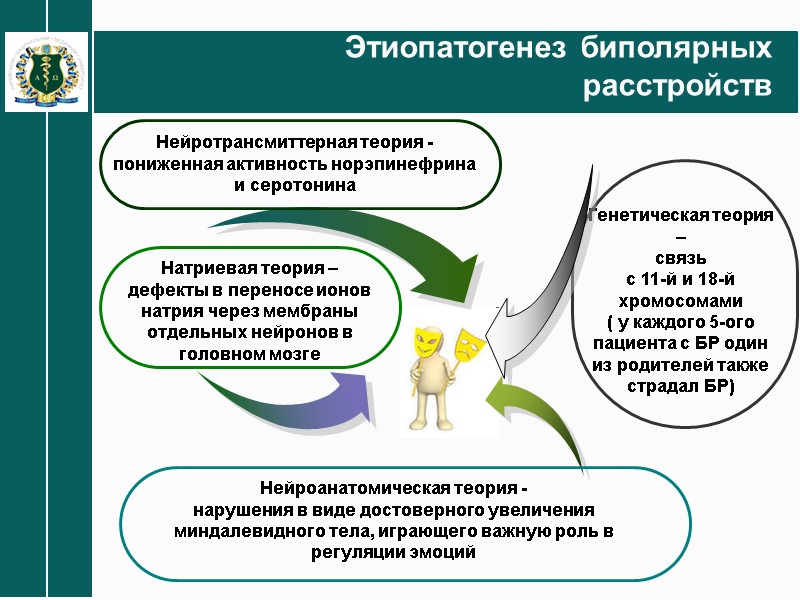 Этиопатогенез биполярных расстройств

Нейротрансмиттерная теория - пониженная активность норэпинефрина и серотонина

Натриевая теория – дефекты в переносе ионов натрия через мембраны отдельных нейронов в головном мозге

Генетическая теория – связь с 11-й и 18-й хромосомами ( у каждого 5-ого пациента с БР один из родителей также страдал БР)

Нейроанатомическая теория - нарушения в виде достоверного увеличения миндалевидного тела, играющего важную роль в регуляции эмоций